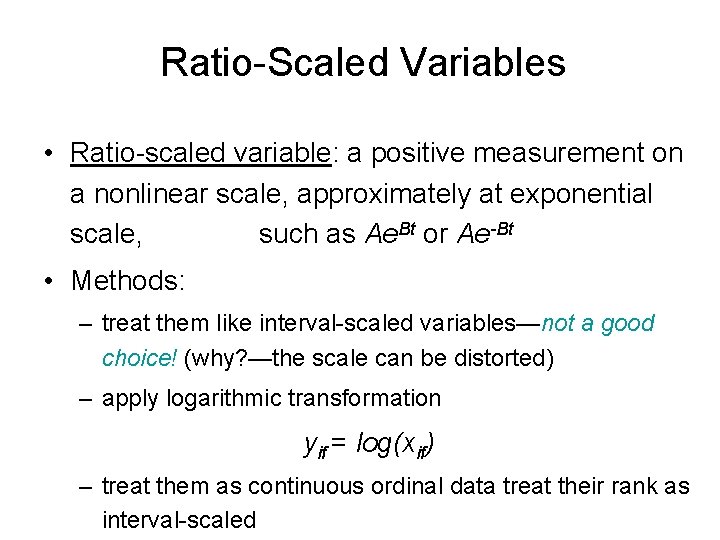 Ratio-Scaled Variables

• Ratio-scaled variable: a positive measurement on a nonlinear scale, approximately at exponential scale, such as $Ae^{Bt}$ or $Ae^{-Bt}$

• Methods:

– treat them like interval-scaled variables—not a good choice! (why?—the scale can be distorted)

– apply logarithmic transformation

$y_{if} = log(x_{if})$

– treat them as continuous ordinal data treat their rank as interval-scaled